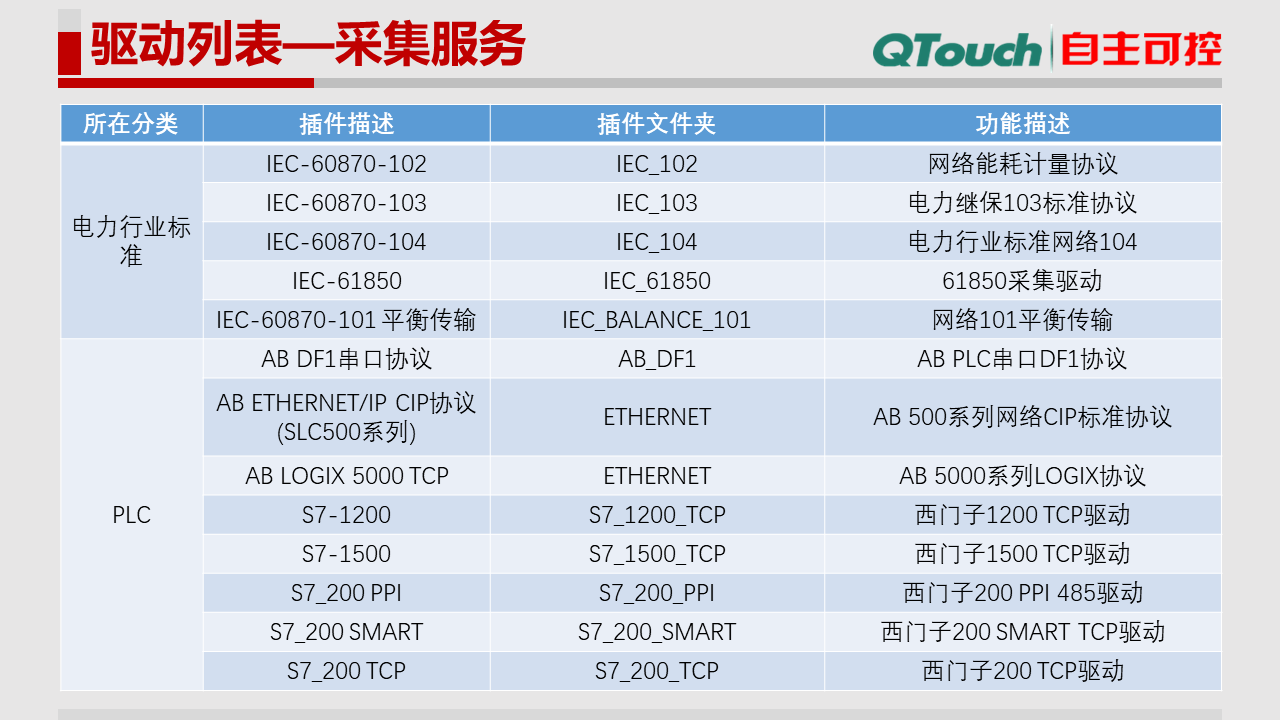 驱动列表—采集服务

QTouch 自主可控

| 所在分类 | 插件描述 | 插件文件夹 | 功能描述 |
|---|---|---|---|
| 电力行业标准 | IEC-60870-102 | IEC_102 | 网络能耗计量协议 |
| | IEC-60870-103 | IEC_103 | 电力继保103标准协议 |
| | IEC-60870-104 | IEC_104 | 电力行业标准网络104 |
| | IEC-61850 | IEC_61850 | 61850采集驱动 |
| | IEC-60870-101 平衡传输 | IEC_BALANCE_101 | 网络101平衡传输 |
| PLC | AB DF1串口协议 | AB_DF1 | AB PLC串口DF1协议 |
| | AB ETHERNET/IP CIP协议 (SLC500系列) | ETHERNET | AB 500系列网络CIP标准协议 |
| | AB LOGIX 5000 TCP | ETHERNET | AB 5000系列LOGIX协议 |
| | S7-1200 | S7_1200_TCP | 西门子1200 TCP驱动 |
| | S7-1500 | S7_1500_TCP | 西门子1500 TCP驱动 |
| | S7_200 PPI | S7_200_PPI | 西门子200 PPI 485驱动 |
| | S7_200 SMART | S7_200_SMART | 西门子200 SMART TCP驱动 |
| | S7_200 TCP | S7_200_TCP | 西门子200 TCP驱动 |